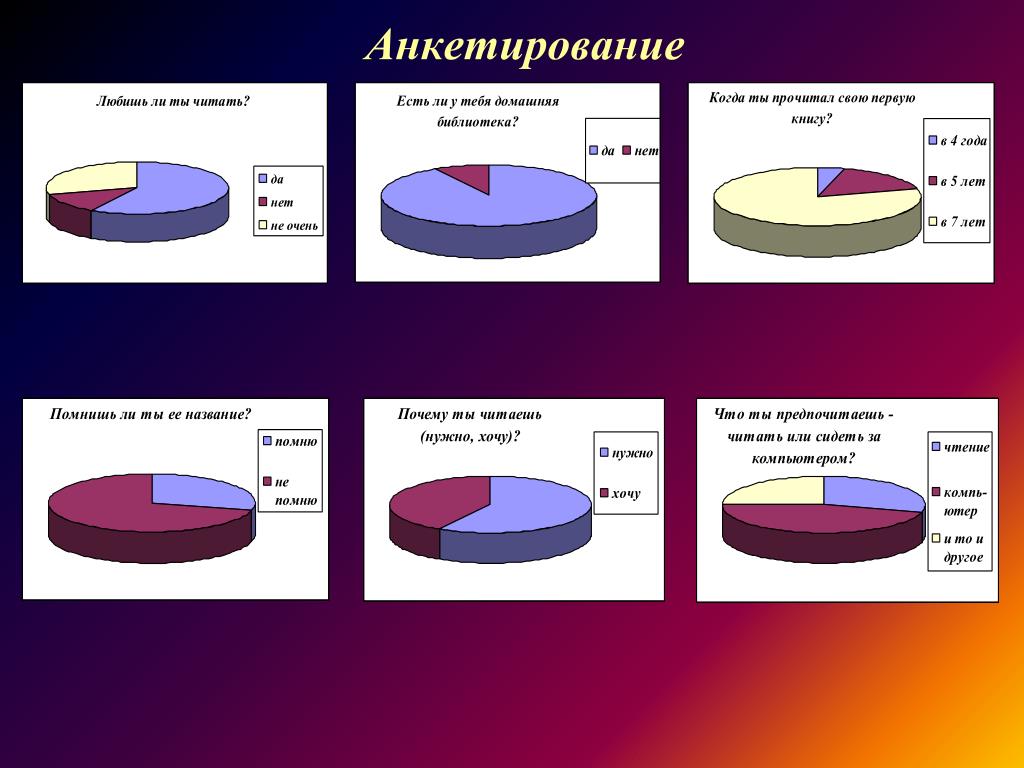 Анкетирование

Любишь ли ты читать?

да
нет
не очень

Есть ли у тебя домашняя библиотека?

да
нет

Когда ты прочитал свою первую книгу?

в 4 года
в 5 лет
в 7 лет

Помнишь ли ты ее название?

помню
не помню

Почему ты читаешь (нужно, хочу)?

нужно
хочу

Что ты предпочитаешь - читать или сидеть за компьютером?

чтение
компьютер
и то и другое